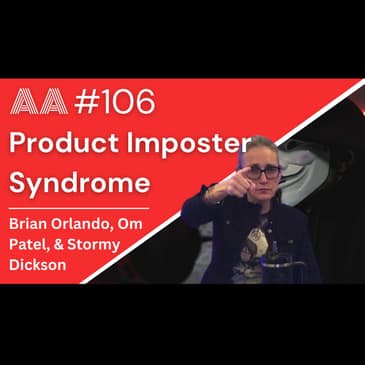 AA #106

Product Imposter Syndrome

Brian Orlando, Om Patel, & Stormy Dickson